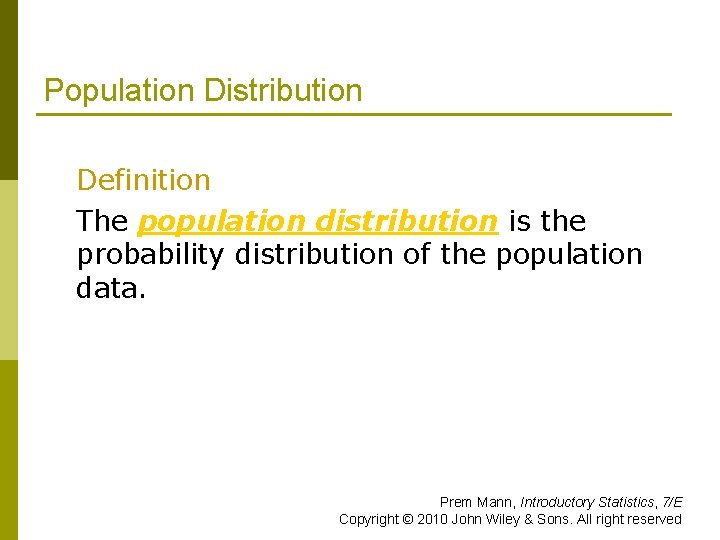 Population Distribution

Definition

The population distribution is the probability distribution of the population data.

Prem Mann, Introductory Statistics, 7/E
Copyright © 2010 John Wiley & Sons. All right reserved